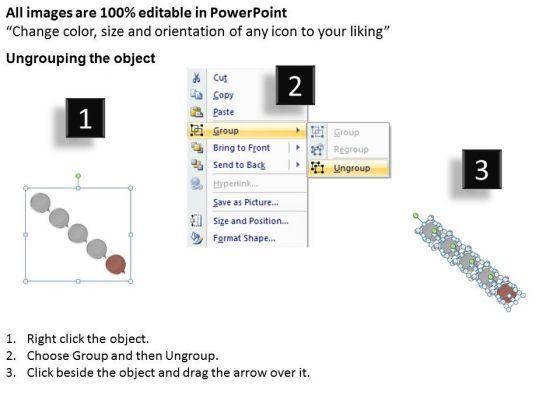 All images are 100% editable in PowerPoint
“Change color, size and orientation of any icon to your liking”

Ungrouping the object

1

2

Cut
Copy
Paste
Group
Bring to Front
Send to Back
Hyperlink...
Save as Picture...
Size and Position...
Format Shape...

Group
Regroup
Ungroup

3

1. Right click the object.
2. Choose Group and then Ungroup.
3. Click beside the object and drag the arrow over it.